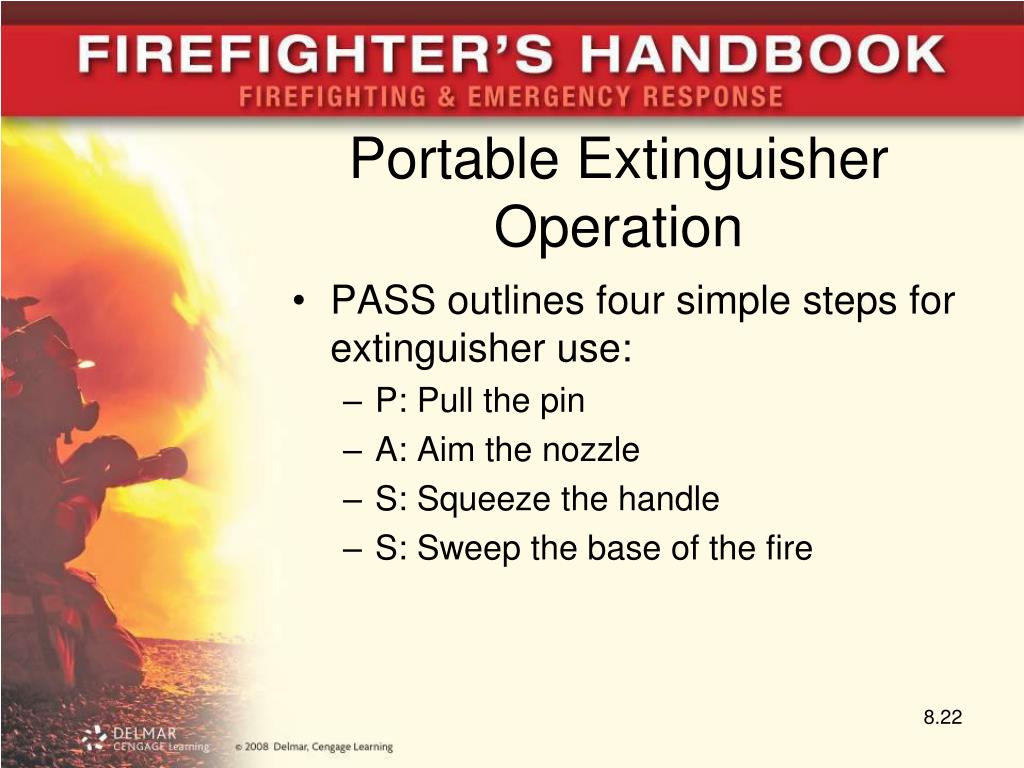 FIREFIGHTER'S HANDBOOK
FIREFIGHTING & EMERGENCY RESPONSE

Portable Extinguisher Operation

• PASS outlines four simple steps for extinguisher use:
– P: Pull the pin
– A: Aim the nozzle
– S: Squeeze the handle
– S: Sweep the base of the fire

8.22

DELMAR CENGAGE Learning © 2008 Delmar, Cengage Learning